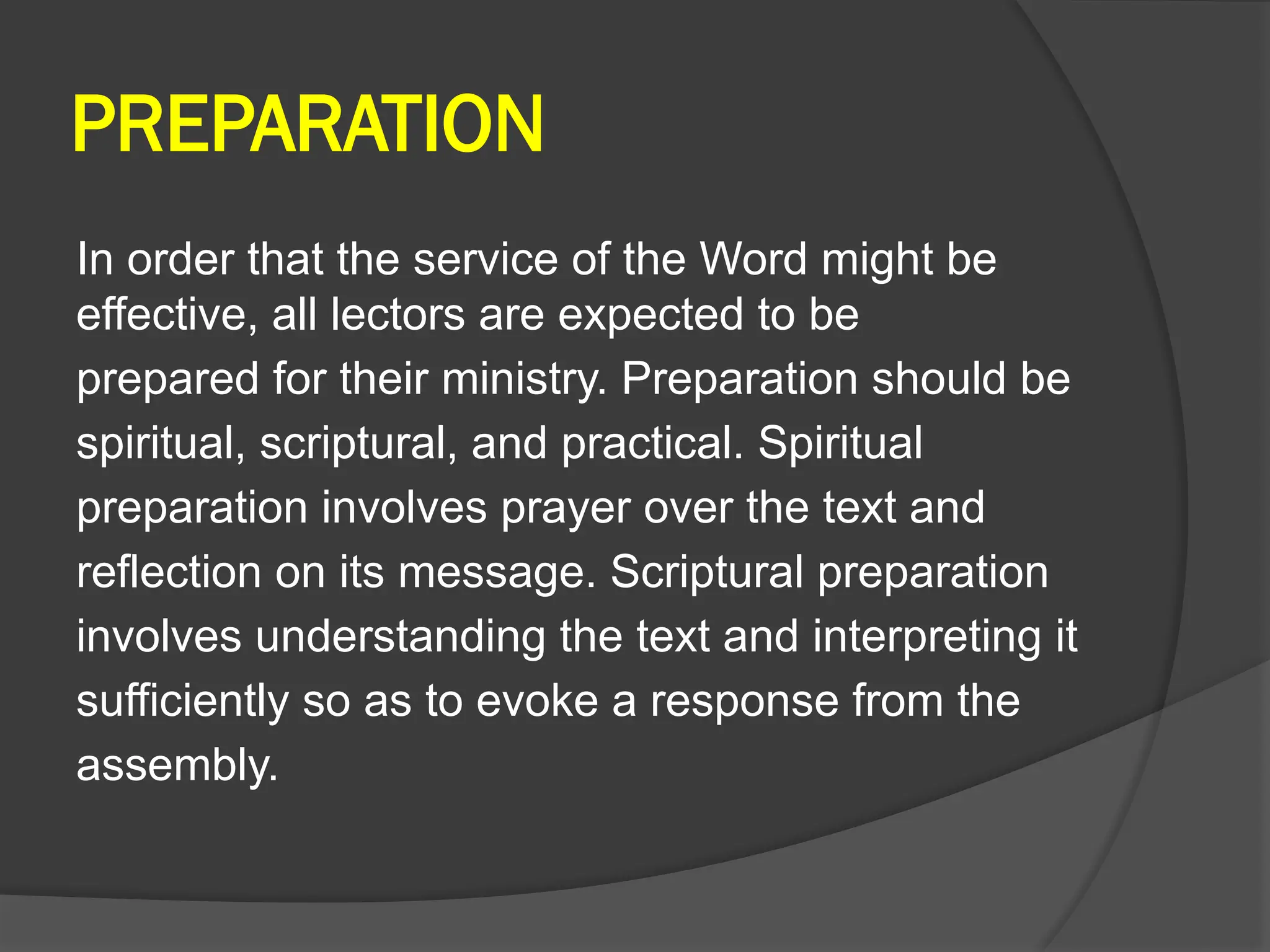 PREPARATION

In order that the service of the Word might be effective, all lectors are expected to be prepared for their ministry. Preparation should be spiritual, scriptural, and practical. Spiritual preparation involves prayer over the text and reflection on its message. Scriptural preparation involves understanding the text and interpreting it sufficiently so as to evoke a response from the assembly.